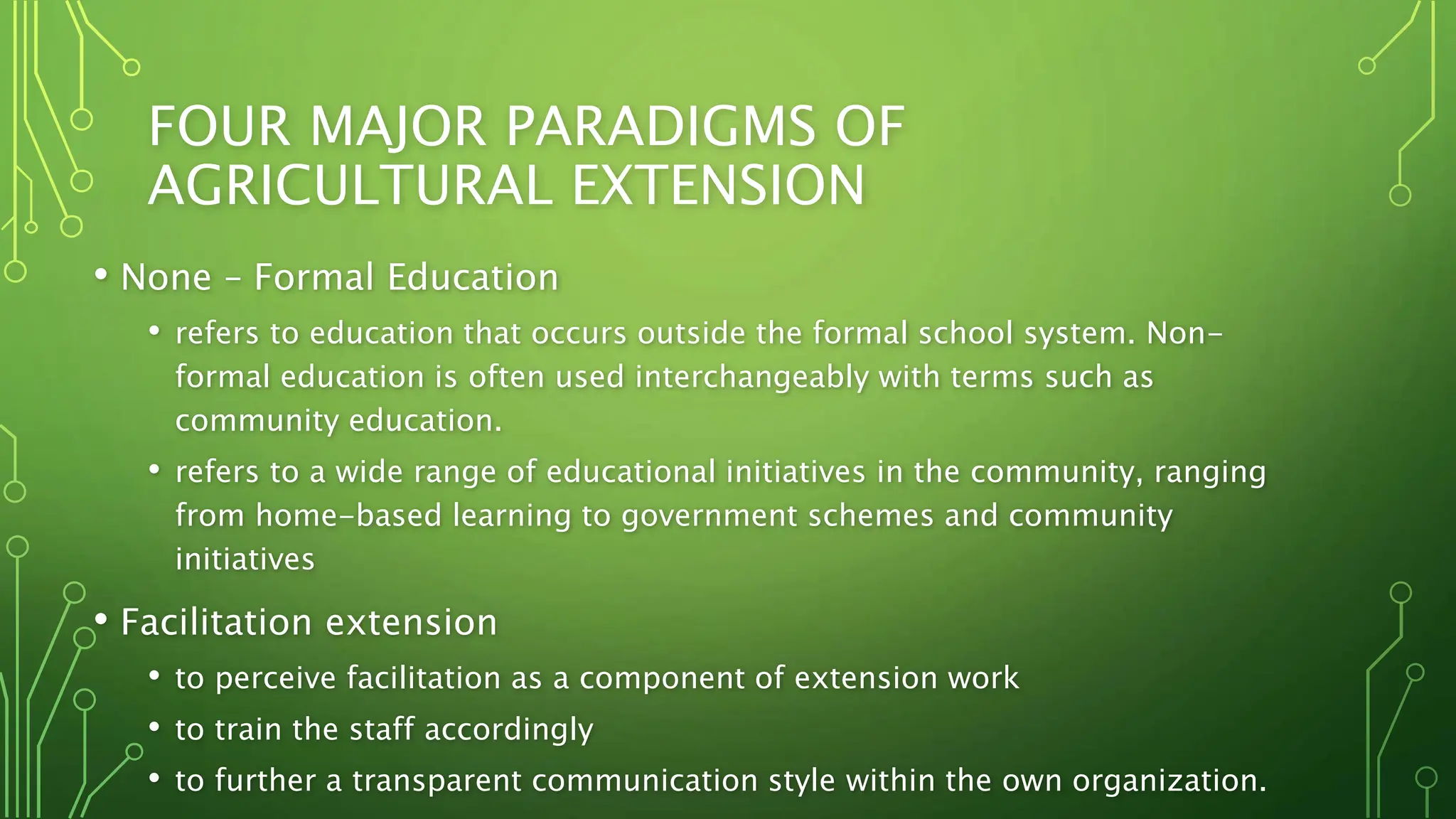 FOUR MAJOR PARADIGMS OF AGRICULTURAL EXTENSION

• None – Formal Education
  • refers to education that occurs outside the formal school system. Non-formal education is often used interchangeably with terms such as community education.
  • refers to a wide range of educational initiatives in the community, ranging from home-based learning to government schemes and community initiatives
• Facilitation extension
  • to perceive facilitation as a component of extension work
  • to train the staff accordingly
  • to further a transparent communication style within the own organization.